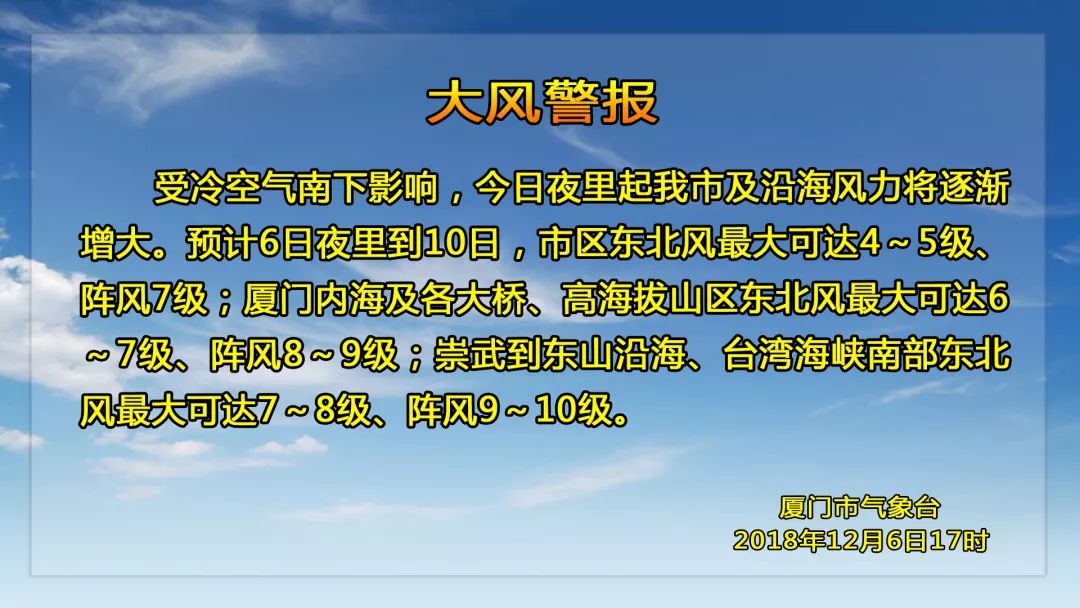 大风警报

受冷空气南下影响，今日夜里起我市及沿海风力将逐渐增大。预计6日夜里到10日，市区东北风最大可达4～5级、阵风7级；厦门内海及各大桥、高海拔山区东北风最大可达6～7级、阵风8～9级；崇武到东山沿海、台湾海峡南部东北风最大可达7～8级、阵风9～10级。

厦门市气象台
2018年12月6日17时